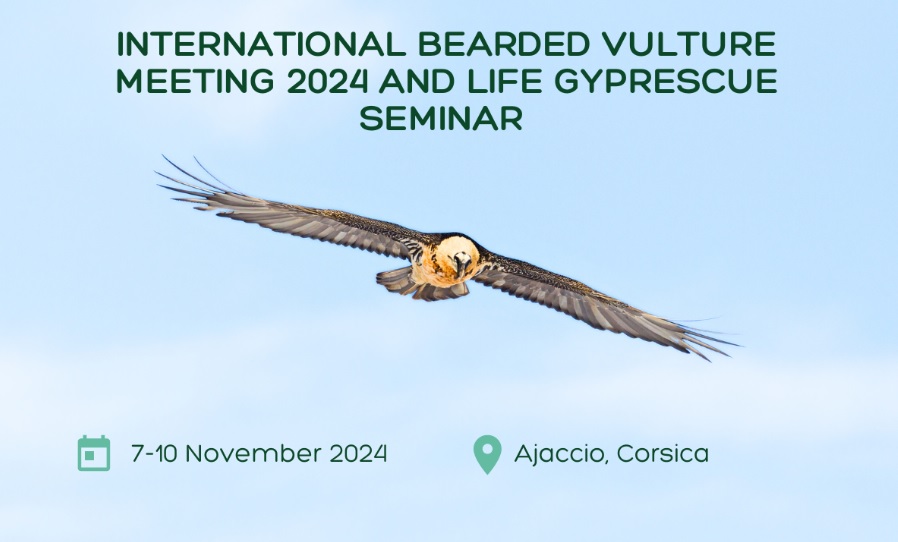 INTERNATIONAL BEARDED VULTURE MEETING 2024 AND LIFE GYPRESCUE SEMINAR

7-10 November 2024

Ajaccio, Corsica